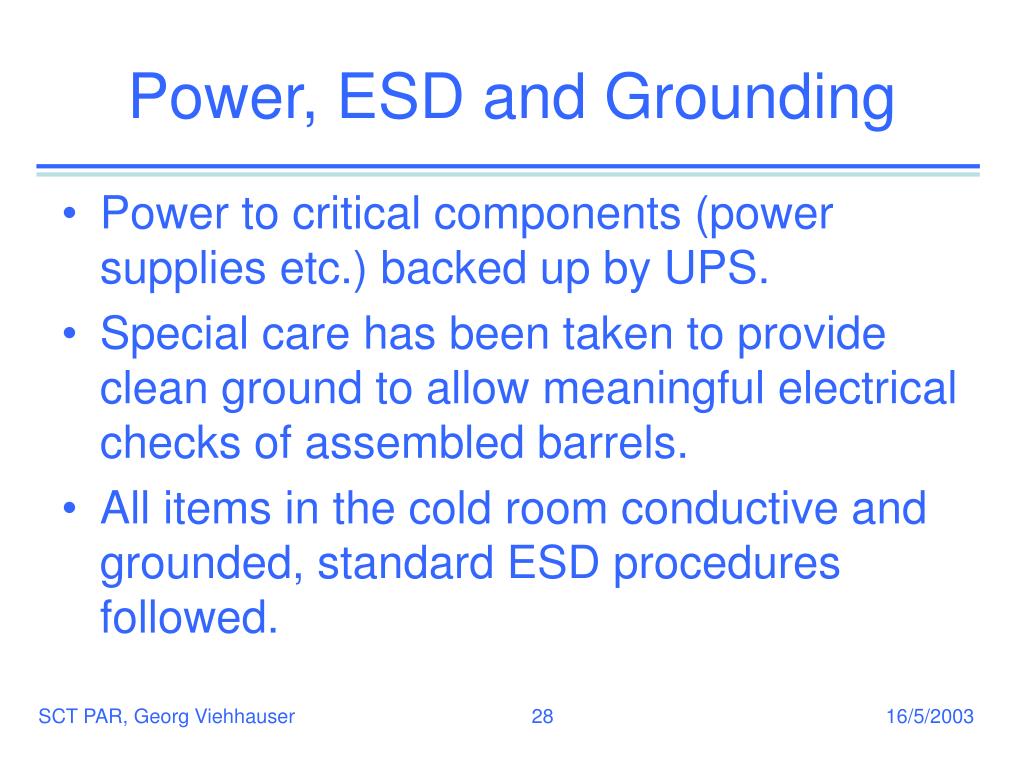 Power, ESD and Grounding

• Power to critical components (power supplies etc.) backed up by UPS.
• Special care has been taken to provide clean ground to allow meaningful electrical checks of assembled barrels.
• All items in the cold room conductive and grounded, standard ESD procedures followed.

SCT PAR, Georg Viehhauser 28 16/5/2003